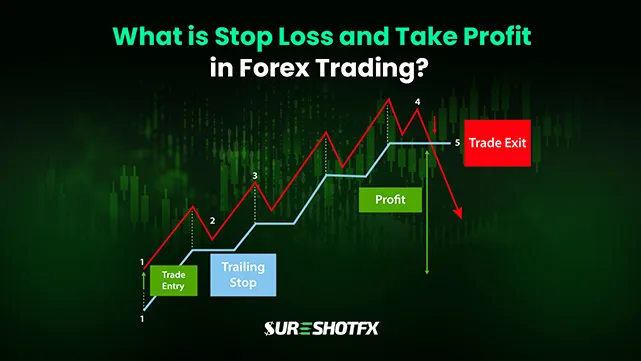 What is Stop Loss and Take Profit
in Forex Trading?

4

5

Trade Exit

3

Profit

2

1

Trade Entry

Trailing Stop

1

SURESHOTFX